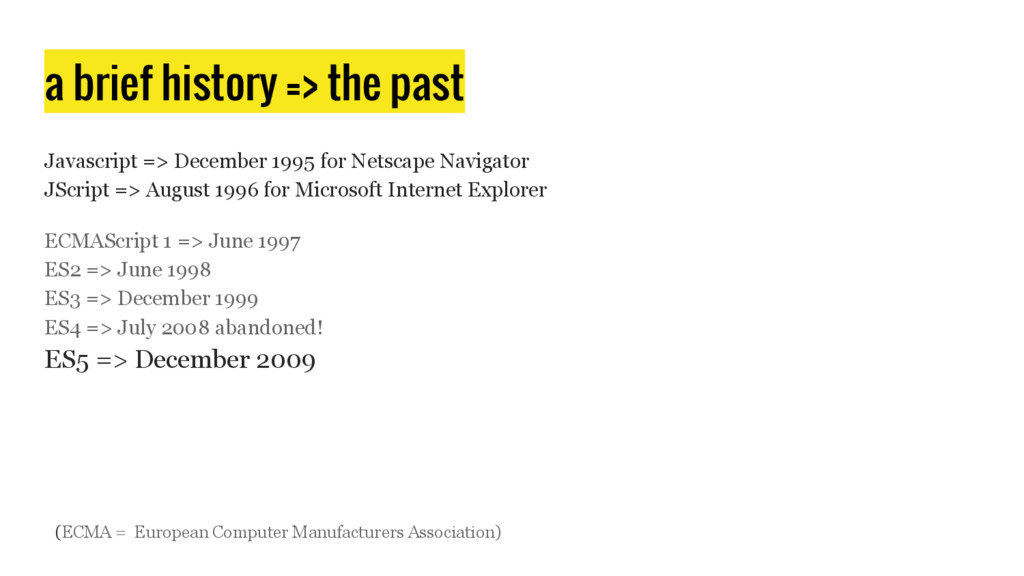 a brief history => the past

Javascript => December 1995 for Netscape Navigator
JScript => August 1996 for Microsoft Internet Explorer

ECMAScript 1 => June 1997
ES2 => June 1998
ES3 => December 1999
ES4 => July 2008 abandoned!
ES5 => December 2009

(ECMA = European Computer Manufacturers Association)